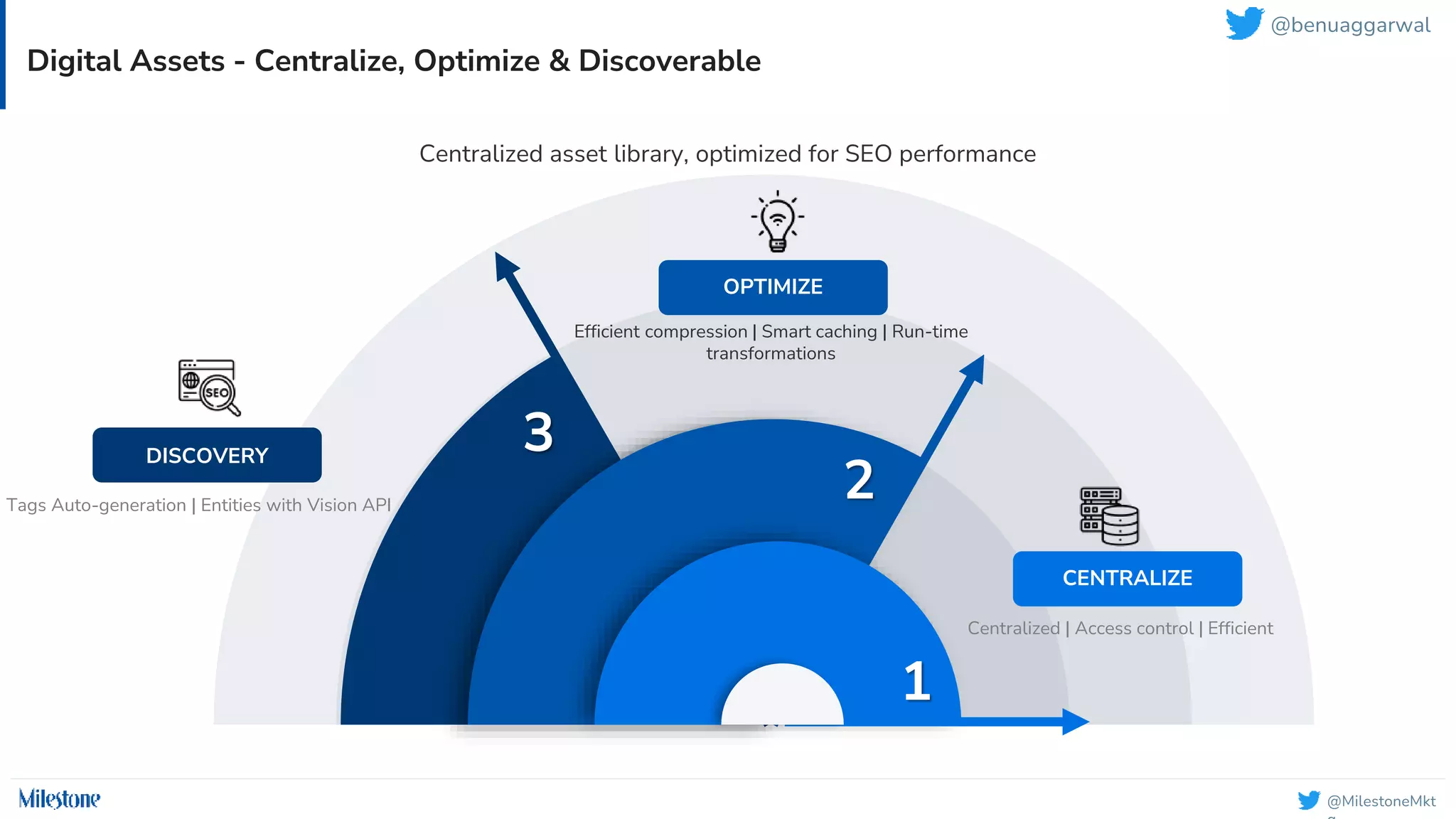 @benuaggarwal

Digital Assets - Centralize, Optimize & Discoverable

Centralized asset library, optimized for SEO performance

OPTIMIZE

Efficient compression | Smart caching | Run-time transformations

SEO

DISCOVERY

Tags Auto-generation | Entities with Vision API

3

2

CENTRALIZE

Centralized | Access control | Efficient

1

Milestone

@MilestoneMkt